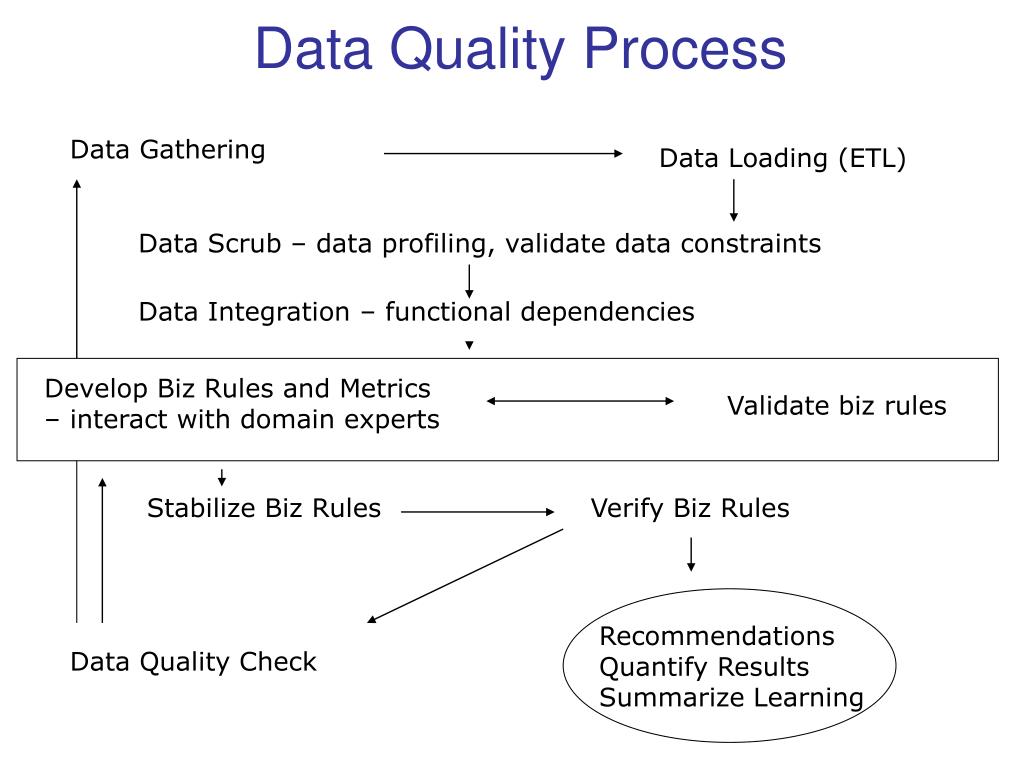 Data Quality Process

Data Gathering

Data Loading (ETL)

Data Scrub – data profiling, validate data constraints

Data Integration – functional dependencies

Develop Biz Rules and Metrics – interact with domain experts

Validate biz rules

Stabilize Biz Rules

Verify Biz Rules

Data Quality Check

Recommendations
Quantify Results
Summarize Learning